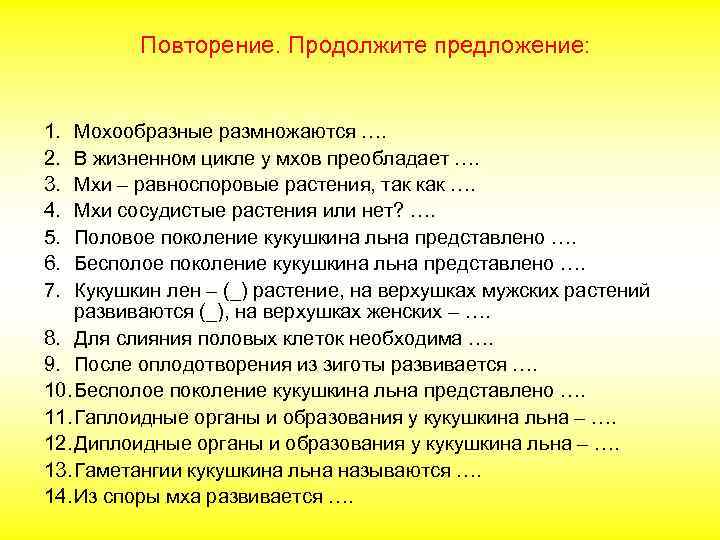 Повторение. Продолжите предложение:

1. Мохообразные размножаются ….
2. В жизненном цикле у мхов преобладает ….
3. Мхи – равноспоровые растения, так как ….
4. Мхи сосудистые растения или нет? ….
5. Половое поколение кукушкина льна представлено ….
6. Бесполое поколение кукушкина льна представлено ….
7. Кукушкин лен – (_) растение, на верхушках мужских растений развиваются (_), на верхушках женских – ….
8. Для слияния половых клеток необходима ….
9. После оплодотворения из зиготы развивается ….
10. Бесполое поколение кукушкина льна представлено ….
11. Гаплоидные органы и образования у кукушкина льна – ….
12. Диплоидные органы и образования у кукушкина льна – ….
13. Гаметангии кукушкина льна называются ….
14. Из споры мха развивается ….